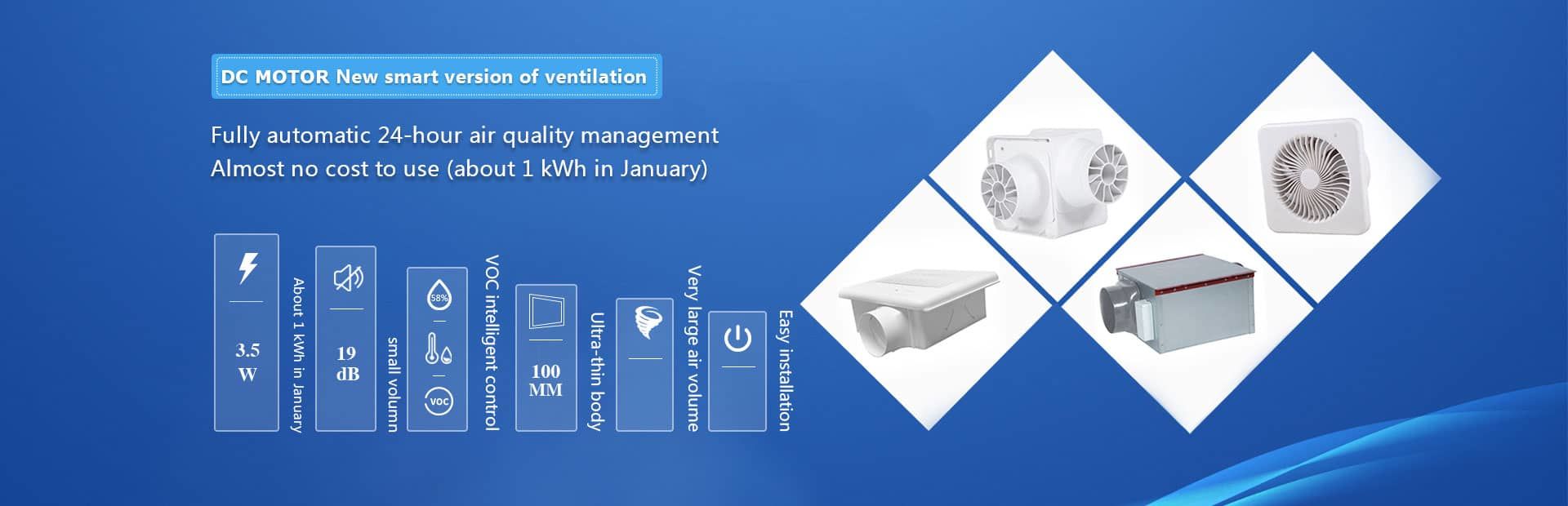 DC MOTOR New smart version of ventilation

Fully automatic 24-hour air quality management
Almost no cost to use (about 1 kWh in January)

3.5 W

About 1 kWh in January

19 dB

small volumn

58%

VOC

VOC intelligent control

100 MM

Ultra-thin body

Very large air volume

Easy installation